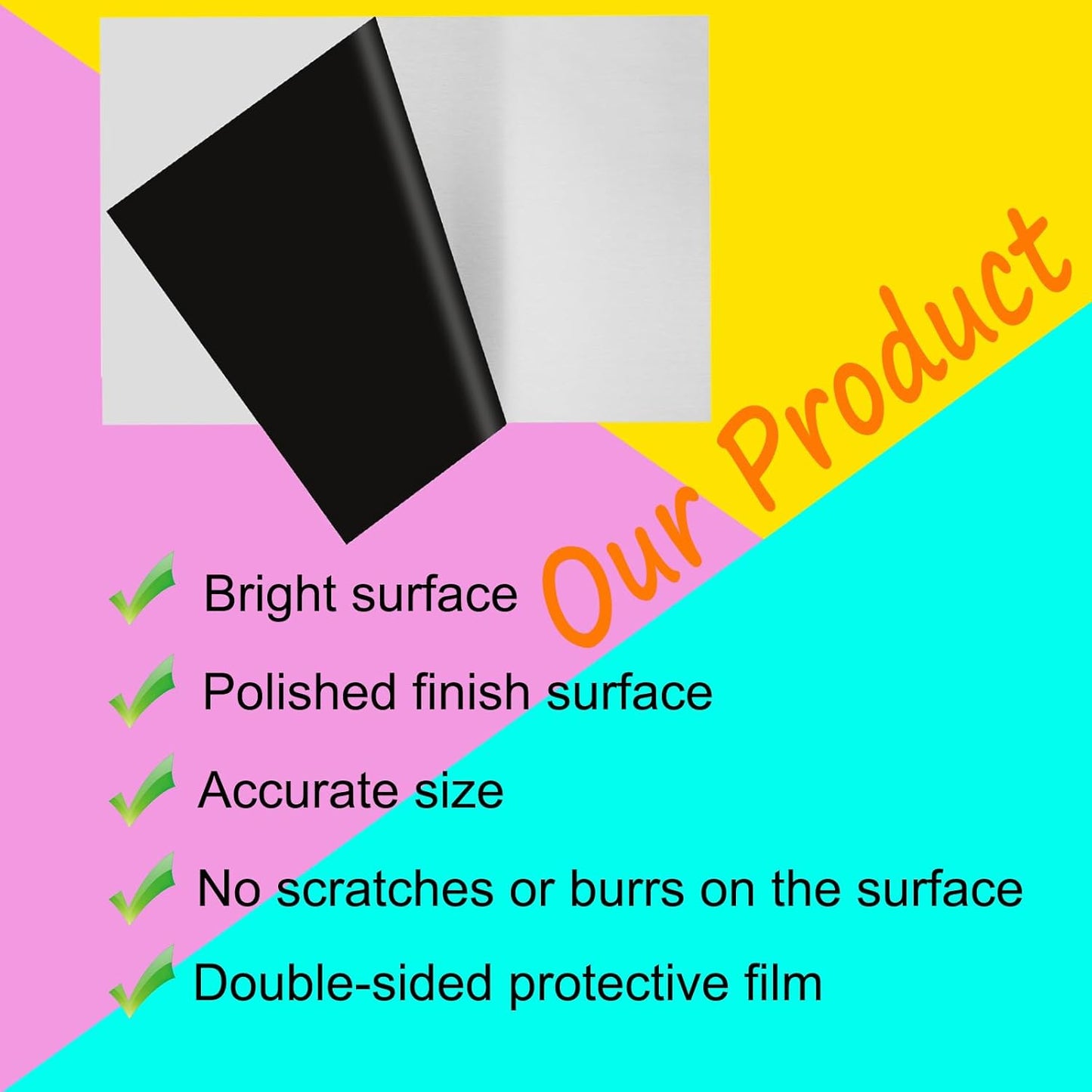 Our Product

Bright surface

Polished finish surface

Accurate size

No scratches or burrs on the surface

Double-sided protective film